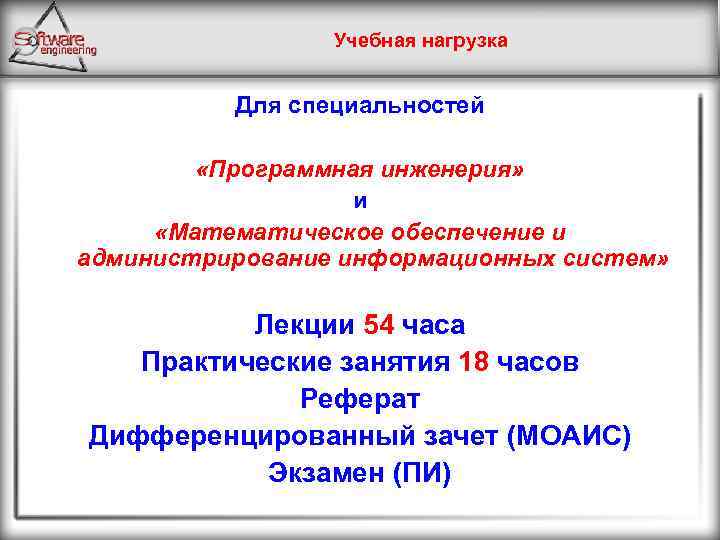 Software engineering

Учебная нагрузка

Для специальностей

«Программная инженерия»
и
«Математическое обеспечение и администрирование информационных систем»

Лекции 54 часа
Практические занятия 18 часов
Реферат
Дифференцированный зачет (МОАИС)
Экзамен (ПИ)